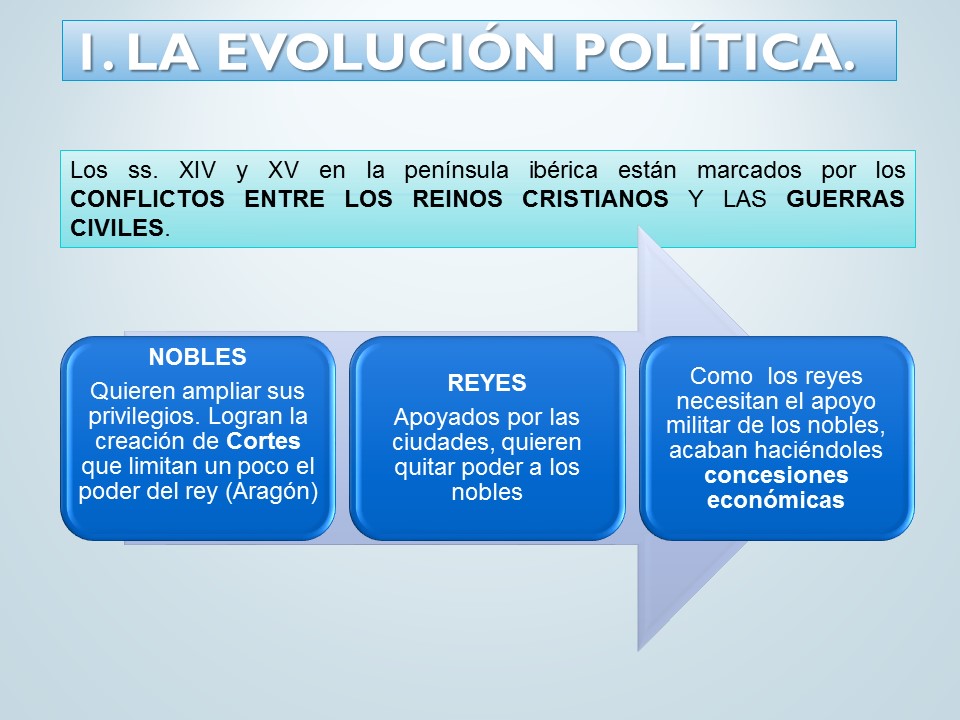 1. LA EVOLUCIÓN POLÍTICA.

Los ss. XIV y XV en la península ibérica están marcados por los CONFLICTOS ENTRE LOS REINOS CRISTIANOS Y LAS GUERRAS CIVILES.

NOBLES
Quieren ampliar sus privilegios. Logran la creación de Cortes que limitan un poco el poder del rey (Aragón)

REYES
Apoyados por las ciudades, quieren quitar poder a los nobles

Como los reyes necesitan el apoyo militar de los nobles, acaban haciéndoles concesiones económicas